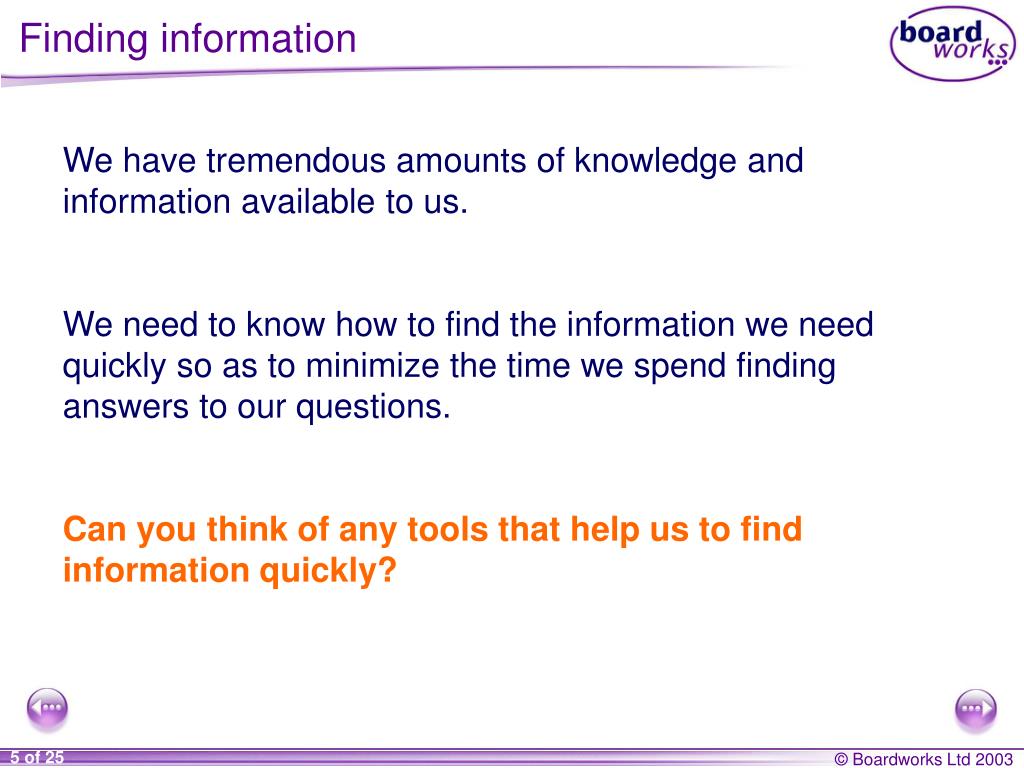 Finding information

board works

We have tremendous amounts of knowledge and information available to us.

We need to know how to find the information we need quickly so as to minimize the time we spend finding answers to our questions.

Can you think of any tools that help us to find information quickly?

5 of 25

© Boardworks Ltd 2003